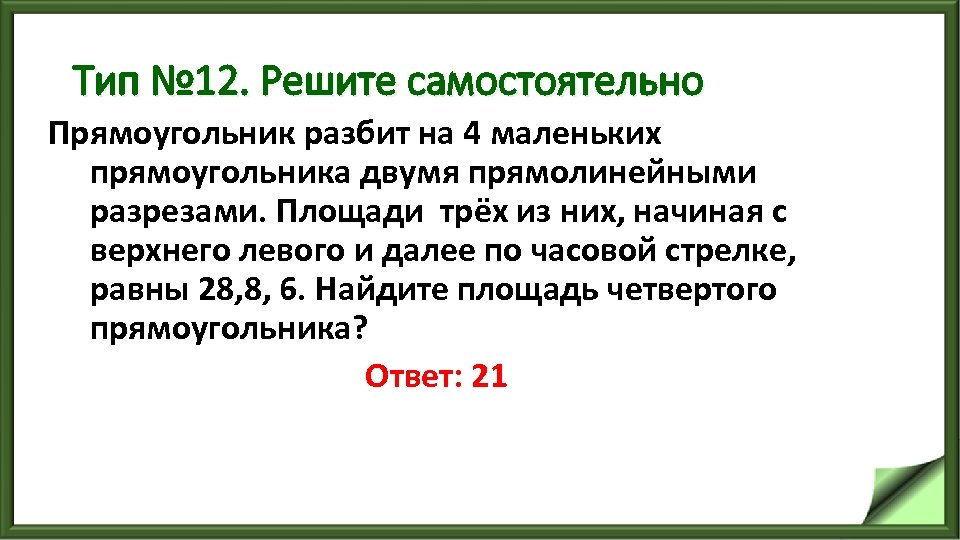 Тип №12. Решите самостоятельно

Прямоугольник разбит на 4 маленьких прямоугольника двумя прямолинейными разрезами. Площади трёх из них, начиная с верхнего левого и далее по часовой стрелке, равны 28,8, 6. Найдите площадь четвертого прямоугольника?

Ответ: 21